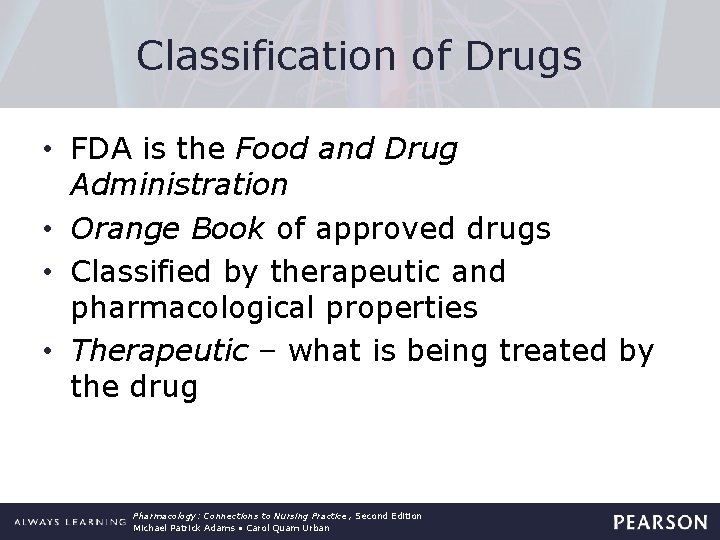 Classification of Drugs

• FDA is the Food and Drug Administration
• Orange Book of approved drugs
• Classified by therapeutic and pharmacological properties
• Therapeutic – what is being treated by the drug

ALWAYS LEARNING

Pharmacology: Connections to Nursing Practice, Second Edition
Michael Patrick Adams • Carol Quam Urban

PEARSON